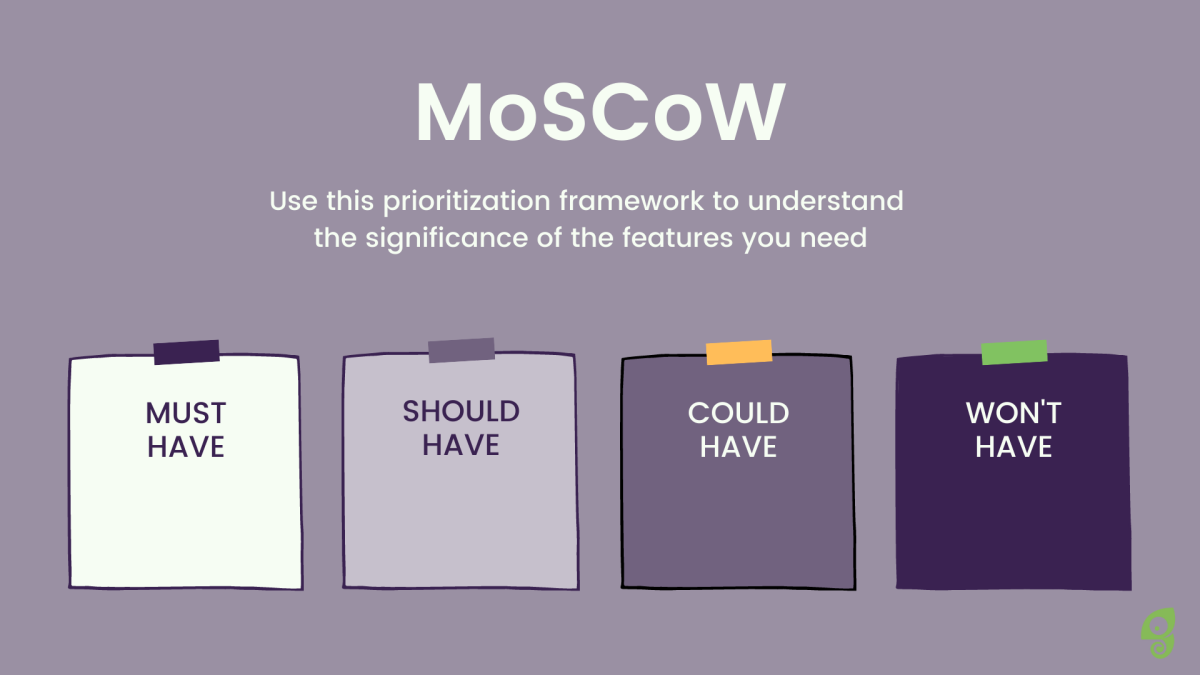 MoSCoW

Use this prioritization framework to understand the significance of the features you need

MUST HAVE

SHOULD HAVE

COULD HAVE

WON'T HAVE